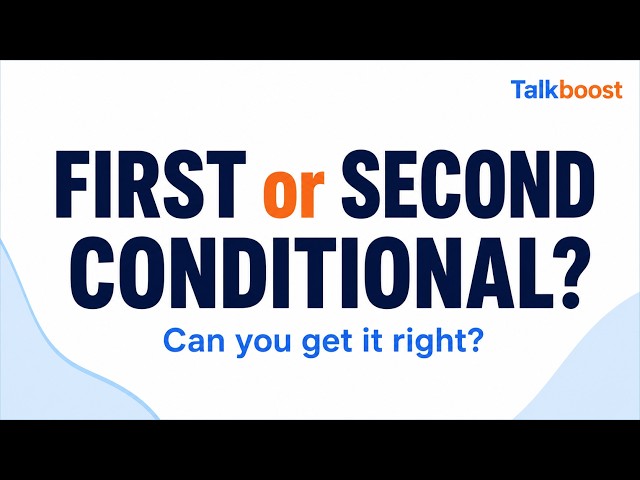 Talkboost

FIRST or SECOND CONDITIONAL?

Can you get it right?